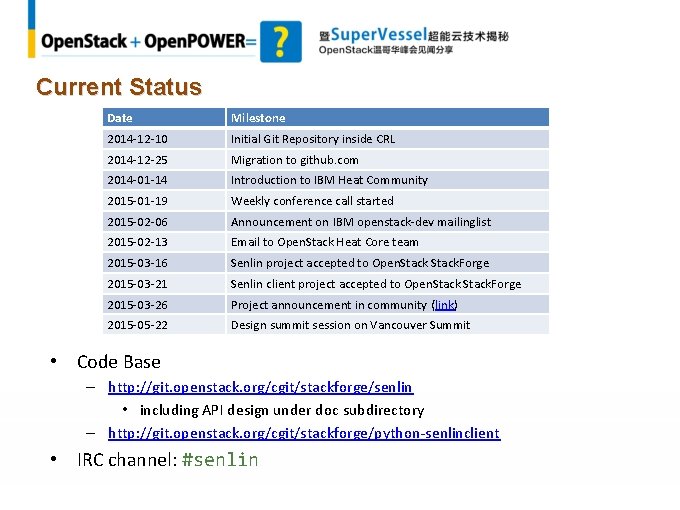 OpenStack + OpenPOWER= ?

暨SuperVessel超能云技术揭秘
OpenStack温哥华峰会见闻分享

Current Status

| Date | Milestone |
|---|---|
| 2014-12-10 | Initial Git Repository inside CRL |
| 2014-12-25 | Migration to github.com |
| 2014-01-14 | Introduction to IBM Heat Community |
| 2015-01-19 | Weekly conference call started |
| 2015-02-06 | Announcement on IBM openstack-dev mailinglist |
| 2015-02-13 | Email to OpenStack Heat Core team |
| 2015-03-16 | Senlin project accepted to OpenStack StackForge |
| 2015-03-21 | Senlin client project accepted to OpenStack StackForge |
| 2015-03-26 | Project announcement in community (link) |
| 2015-05-22 | Design summit session on Vancouver Summit |

• Code Base
– http://git.openstack.org/cgit/stackforge/senlin
• including API design under doc subdirectory
– http://git.openstack.org/cgit/stackforge/python-senlinclient
• IRC channel: #senlin